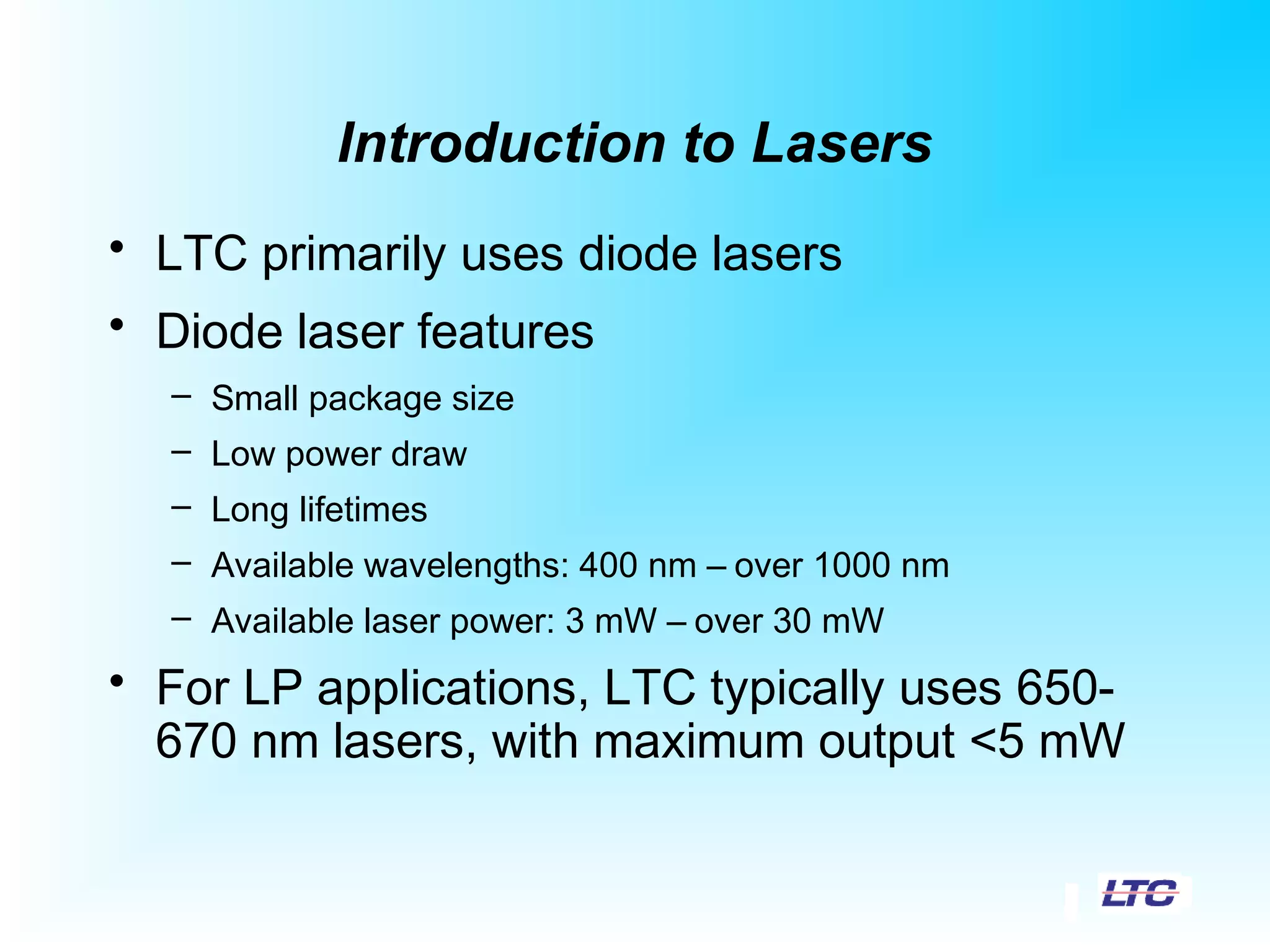 Introduction to Lasers

• LTC primarily uses diode lasers

• Diode laser features

– Small package size

– Low power draw

– Long lifetimes

– Available wavelengths: 400 nm – over 1000 nm

– Available laser power: 3 mW – over 30 mW

• For LP applications, LTC typically uses 650-670 nm lasers, with maximum output <5 mW

LTC